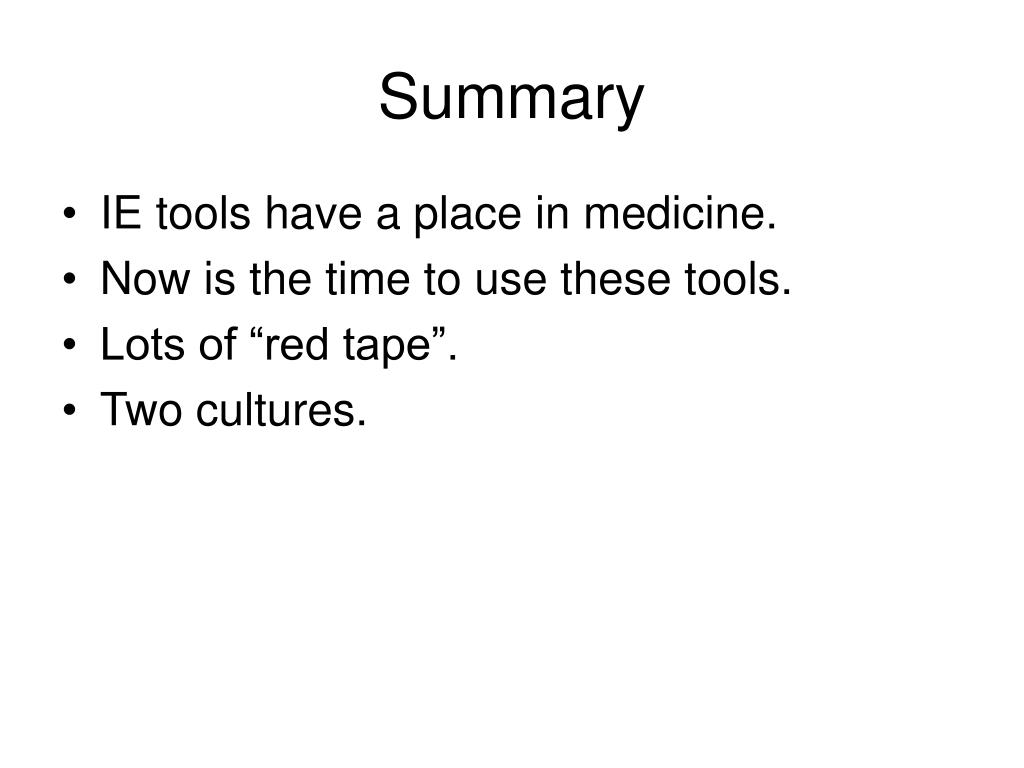 Summary

• IE tools have a place in medicine.
• Now is the time to use these tools.
• Lots of “red tape”.
• Two cultures.